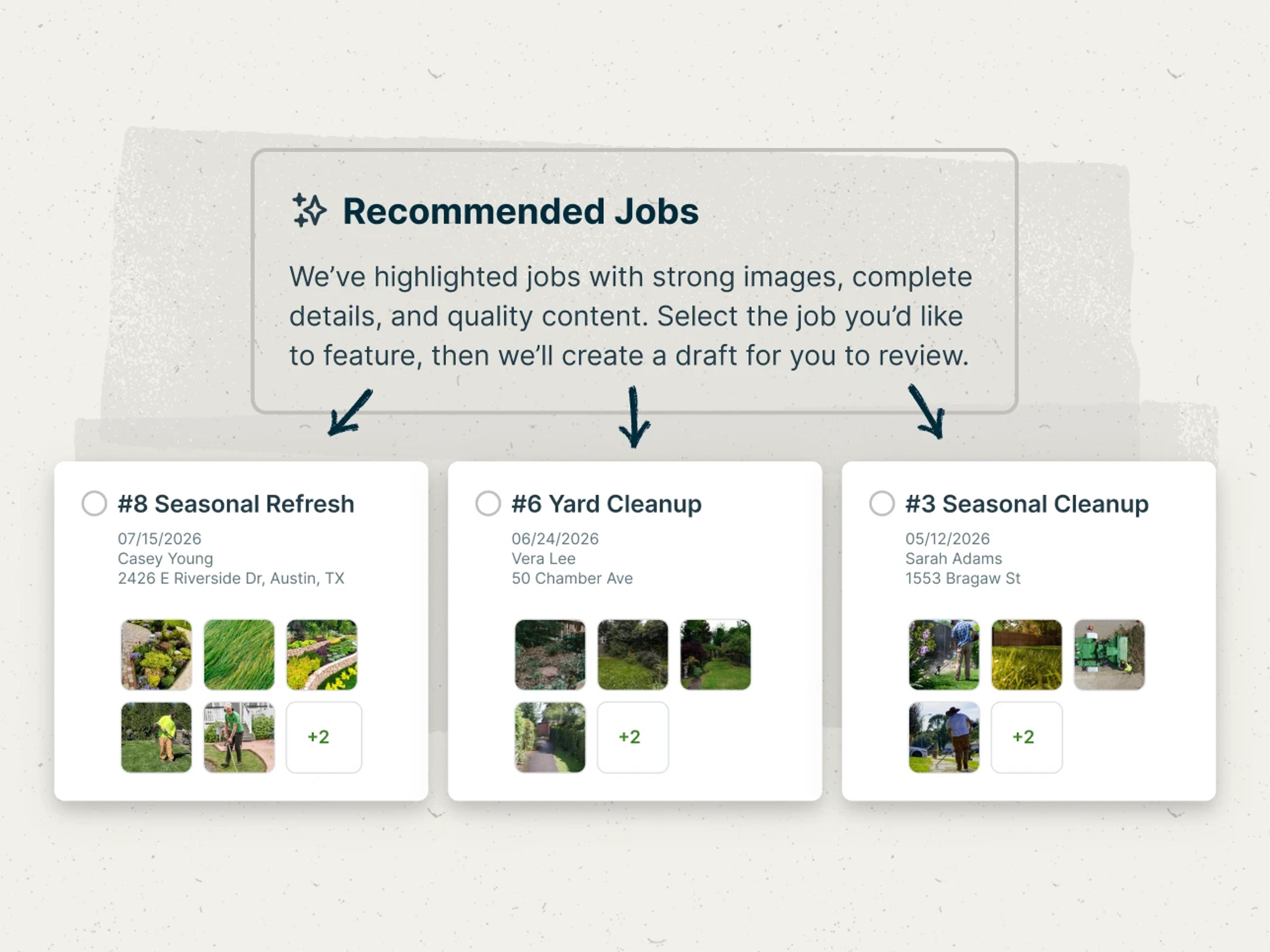 Recommended Jobs

We've highlighted jobs with strong images, complete details, and quality content. Select the job you'd like to feature, then we'll create a draft for you to review.

#8 Seasonal Refresh
07/15/2026
Casey Young
2426 E Riverside Dr, Austin, TX

+2

#6 Yard Cleanup
06/24/2026
Vera Lee
50 Chamber Ave

+2

#3 Seasonal Cleanup
05/12/2026
Sarah Adams
1553 Bragaw St

+2